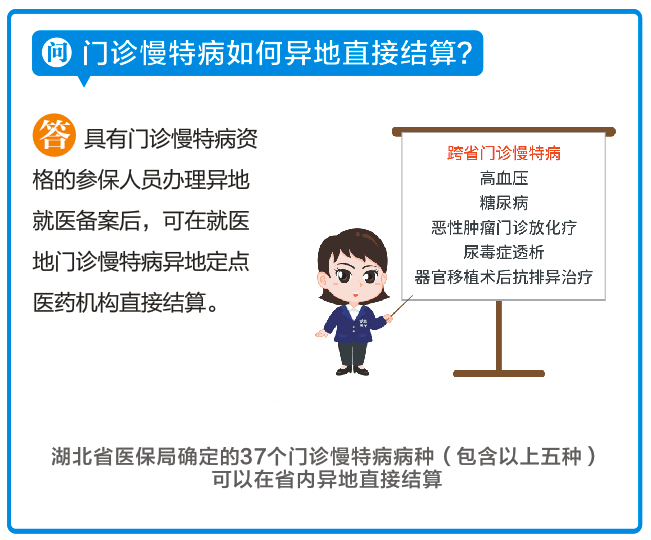 问 门诊慢特病如何异地直接结算？

答 具有门诊慢特病资格的参保人员办理异地就医备案后，可在就医地门诊慢特病异地定点医药机构直接结算。

跨省门诊慢特病
高血压
糖尿病
恶性肿瘤门诊放化疗
尿毒症透析
器官移植术后抗排异治疗

湖北省医保局确定的37个门诊慢特病病种（包含以上五种）可以在省内异地直接结算